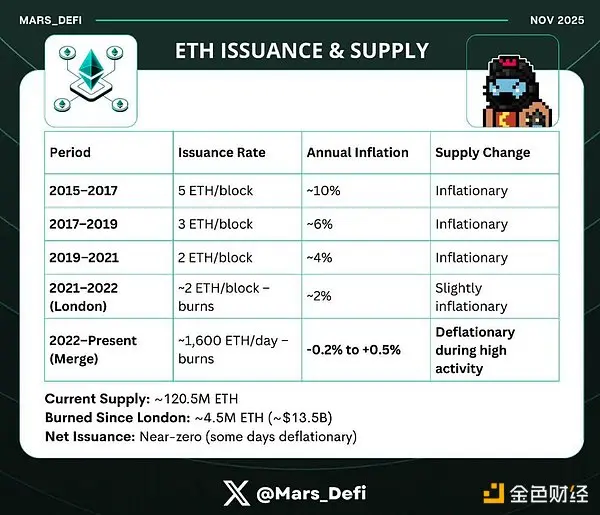 MARS_DEFI

NOV 2025

ETH ISSUANCE & SUPPLY

| Period | Issuance Rate | Annual Inflation | Supply Change |
|---|---|---|---|
| 2015–2017 | 5 ETH/block | ~10% | Inflationary |
| 2017–2019 | 3 ETH/block | ~6% | Inflationary |
| 2019–2021 | 2 ETH/block | ~4% | Inflationary |
| 2021–2022 (London) | ~2 ETH/block – burns | ~2% | Slightly inflationary |
| 2022–Present (Merge) | ~1,600 ETH/day – burns | -0.2% to +0.5% | Deflationary during high activity |

Current Supply: ~120.5M ETH
Burned Since London: ~4.5M ETH (~$13.5B)
Net Issuance: Near-zero (some days deflationary)

@Mars_Defi

金色财经